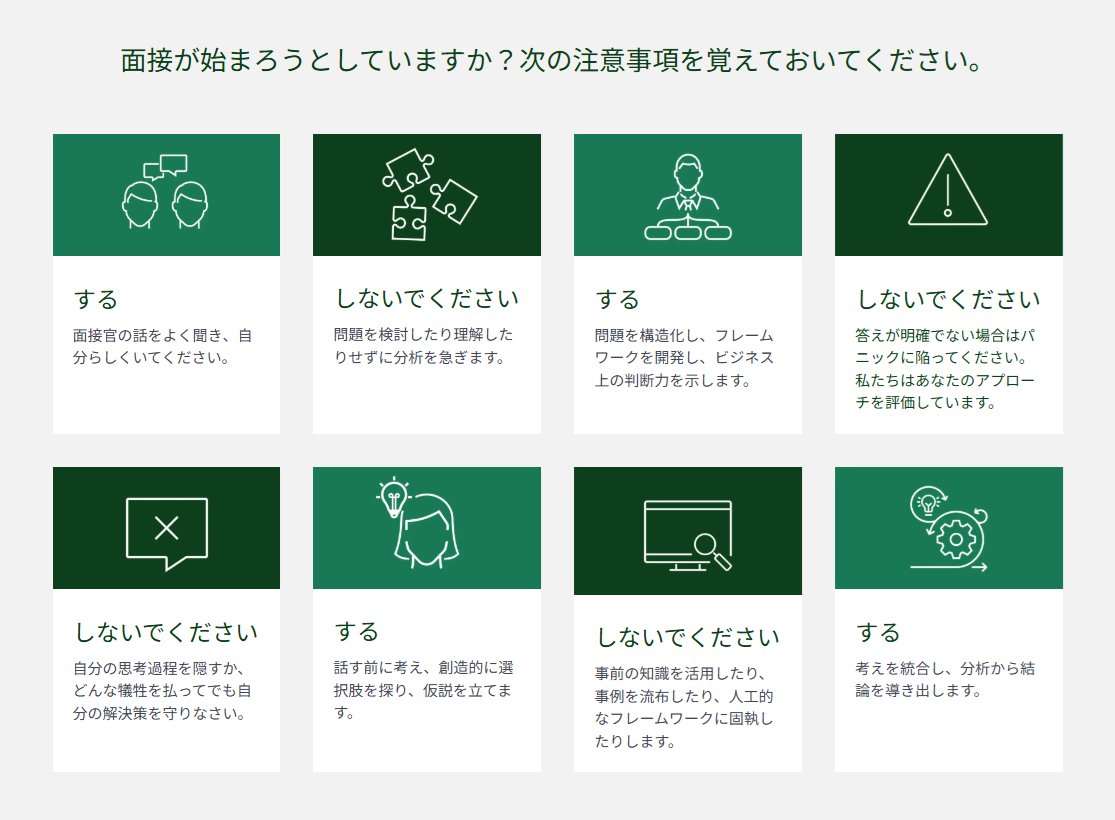 面接が始まろうとしていますか？次の注意事項を覚えておいてください。

する

面接官の話をよく聞き、自分らしくいてください。

しないでください

問題を検討したり理解したりせずに分析を急ぎます。

する

問題を構造化し、フレームワークを開発し、ビジネス上の判断力を示します。

しないでください

答えが明確でない場合はパニックに陥ってください。私たちはあなたのアプローチを評価しています。

しないでください

自分の思考過程を隠すか、どんな犠牲を払ってでも自分の解決策を守りなさい。

する

話す前に考え、創造的に選択肢を探り、仮説を立てます。

しないでください

事前の知識を活用したり、事例を流布したり、人工的なフレームワークに固執したりします。

する

考えを統合し、分析から結論を導き出します。